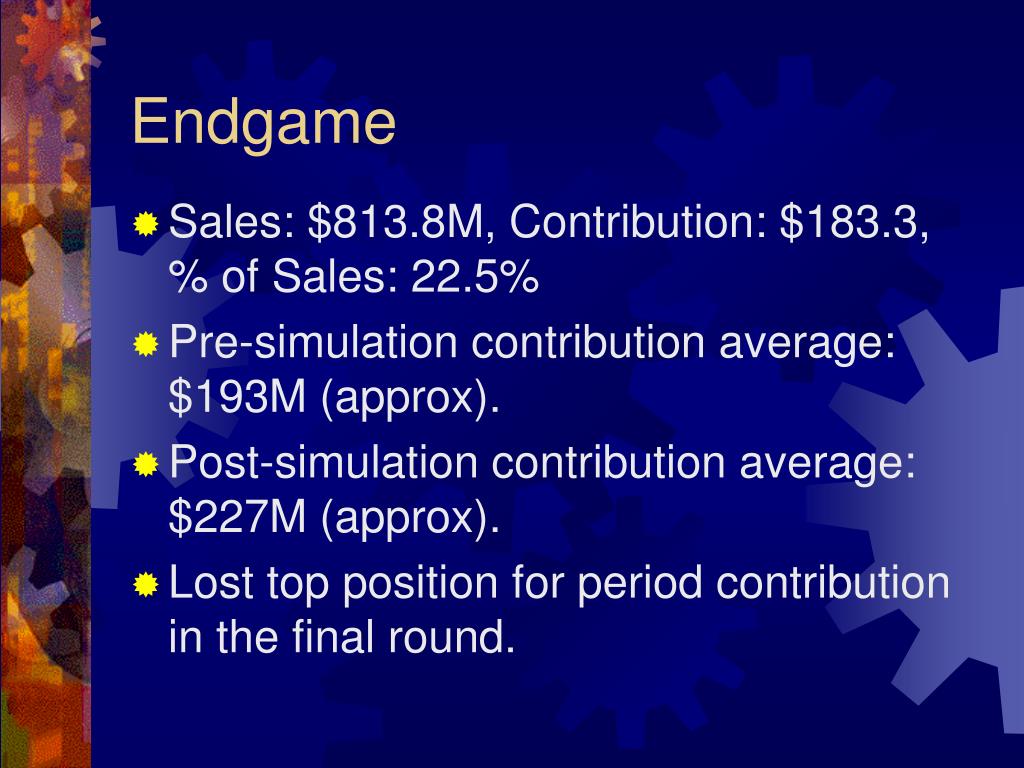 Endgame

Sales: \$813.8M, Contribution: \$183.3, % of Sales: 22.5%

Pre-simulation contribution average: \$193M (approx).

Post-simulation contribution average: \$227M (approx).

Lost top position for period contribution in the final round.